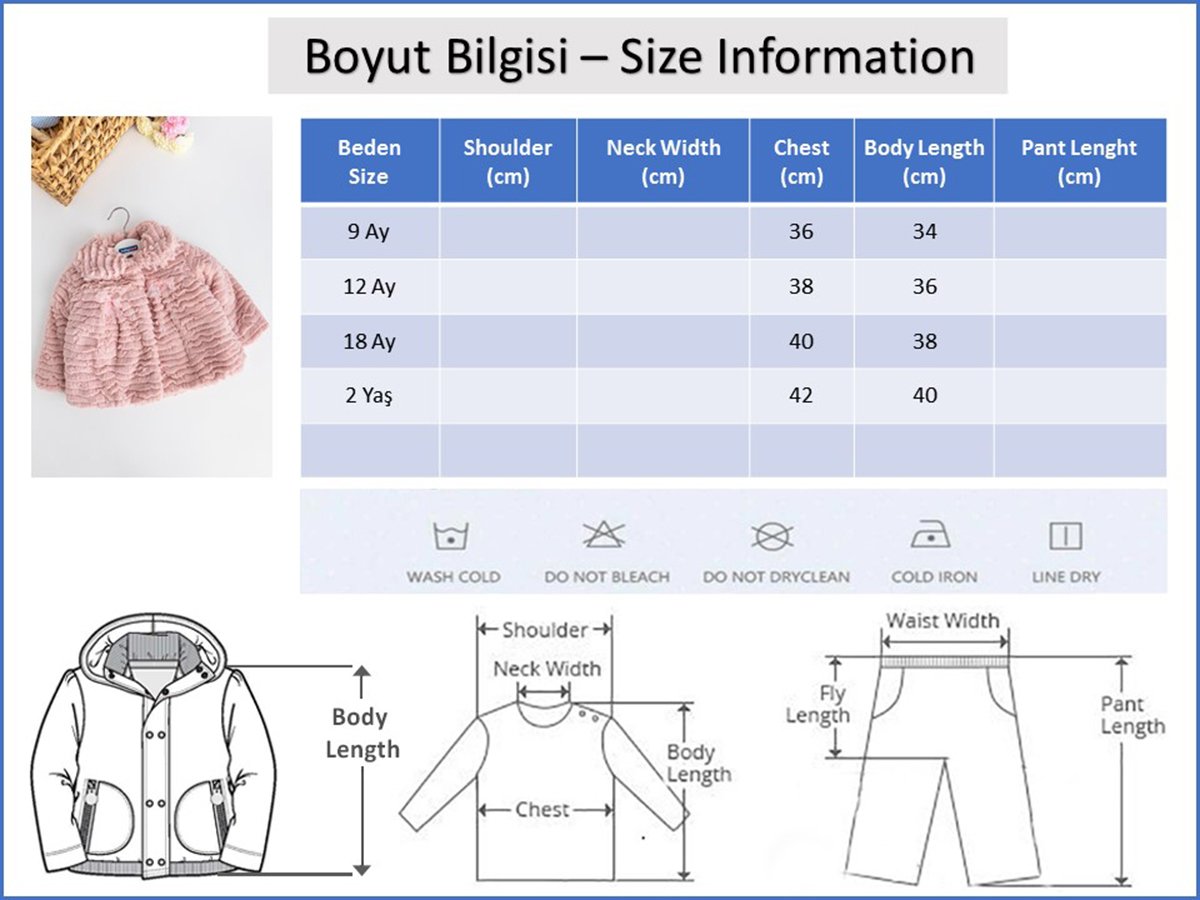 Boyut Bilgisi – Size Information

| Beden Size | Shoulder (cm) | Neck Width (cm) | Chest (cm) | Body Length (cm) | Pant Lenght (cm) |
|---|---|---|---|---|---|
| 9 Ay | | | 36 | 34 | |
| 12 Ay | | | 38 | 36 | |
| 18 Ay | | | 40 | 38 | |
| 2 Yaş | | | 42 | 40 | |
| | | | | | |

WASH COLD DO NOT BLEACH DO NOT DRYCLEAN COLD IRON LINE DRY

Body Length

Shoulder
Neck Width
Body Length
Chest

Waist Width
Fly Length
Pant Length